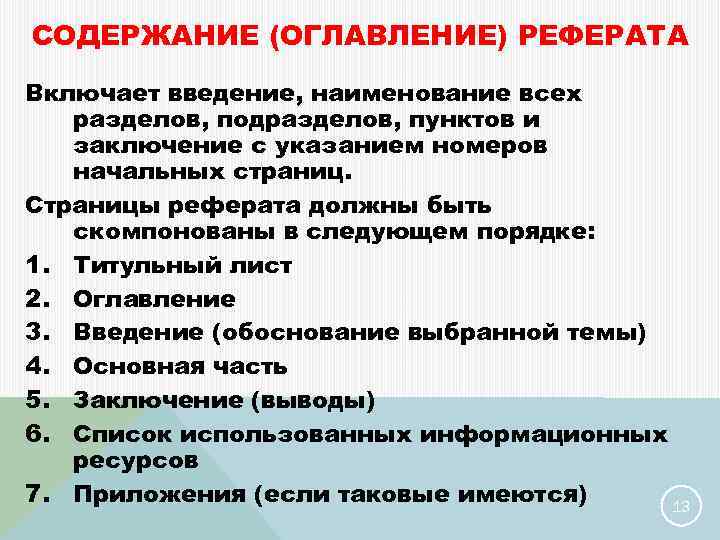 СОДЕРЖАНИЕ (ОГЛАВЛЕНИЕ) РЕФЕРАТА

Включает введение, наименование всех разделов, подразделов, пунктов и заключение с указанием номеров начальных страниц.

Страницы реферата должны быть скомпонованы в следующем порядке:

1. Титульный лист
2. Оглавление
3. Введение (обоснование выбранной темы)
4. Основная часть
5. Заключение (выводы)
6. Список использованных информационных ресурсов
7. Приложения (если таковые имеются)

13